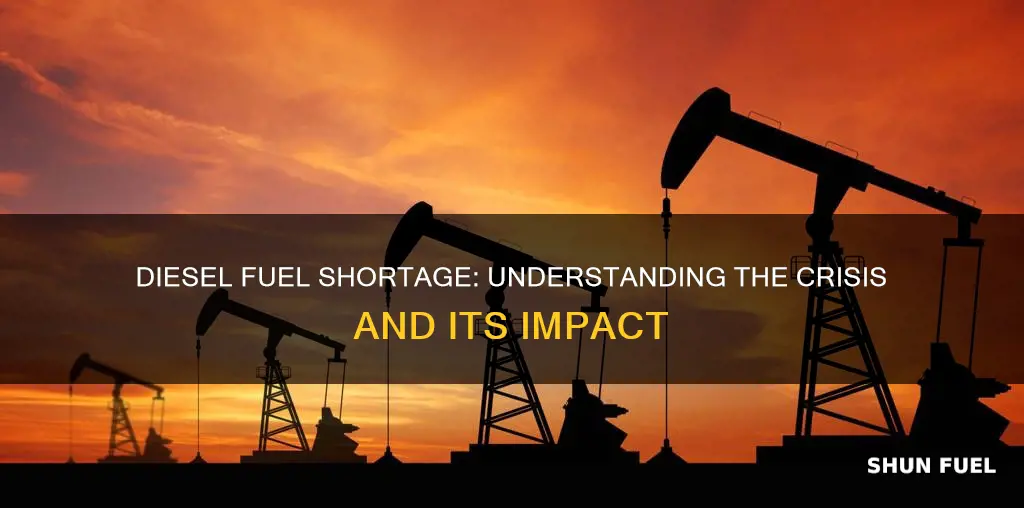 DIESEL FUEL SHORTAGE: UNDERSTANDING THE CRISIS AND ITS IMPACT

SHUN FUEL